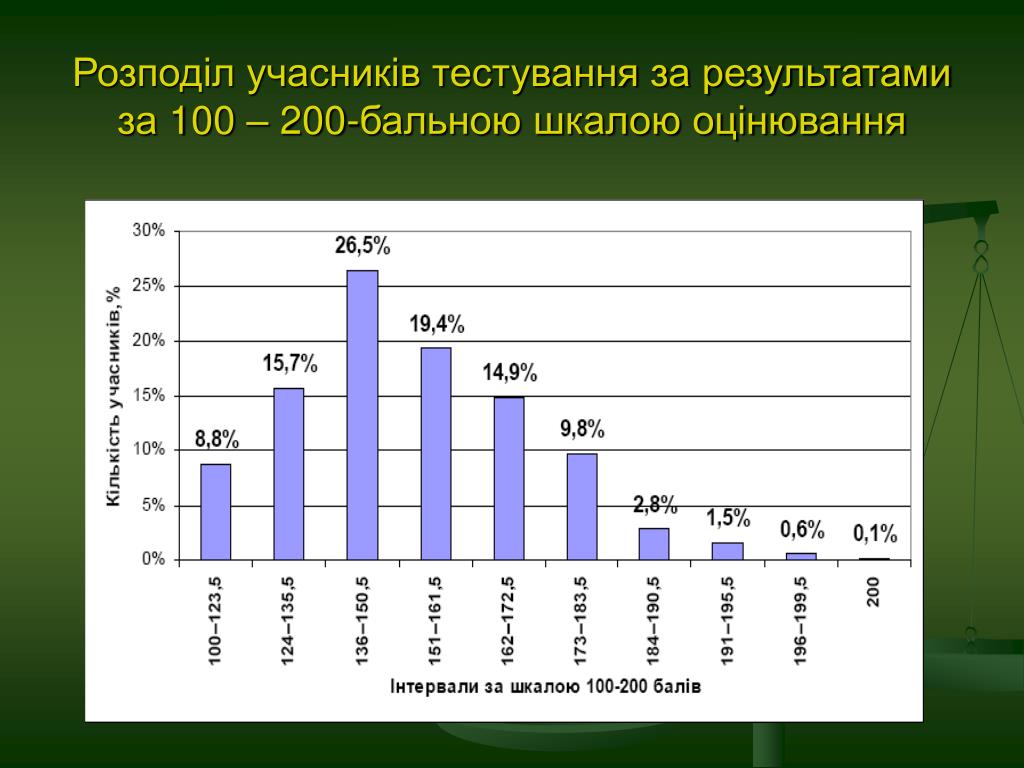 Розподіл учасників тестування за результатами за 100 – 200-бальною шкалою оцінювання

Кількість учасників,%

30%
25%
20%
15%
10%
5%
0%

8,8%
15,7%
26,5%
19,4%
14,9%
9,8%
2,8%
1,5%
0,6%
0,1%

100–123,5
124–135,5
136–150,5
151–161,5
162–172,5
173–183,5
184–190,5
191–195,5
196–199,5
200

Інтервали за шкалою 100-200 балів